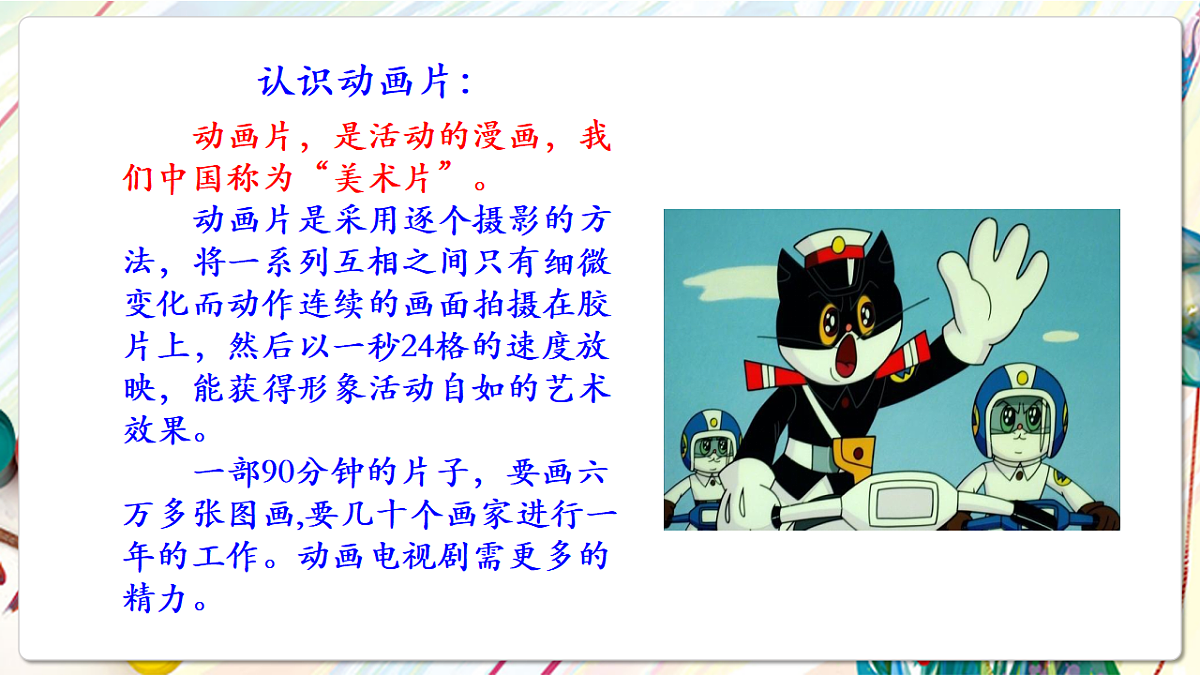 认识动画片：

动画片，是活动的漫画，我们中国称为“美术片”。

动画片是采用逐个摄影的方法，将一系列互相之间只有细微变化而动作连续的画面拍摄在胶片上，然后以一秒24格的速度放映，能获得形象活动自如的艺术效果。

一部90分钟的片子，要画六万多张图画,要几十个画家进行一年的工作。动画电视剧需更多的精力。